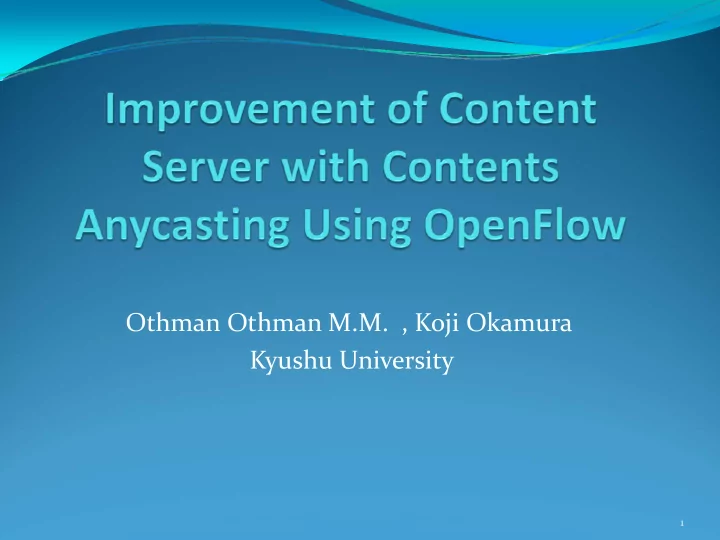 Improvement of Content Server with Contents Anycasting Using OpenFlow

Othman Othman M.M. , Koji Okamura
Kyushu University

1